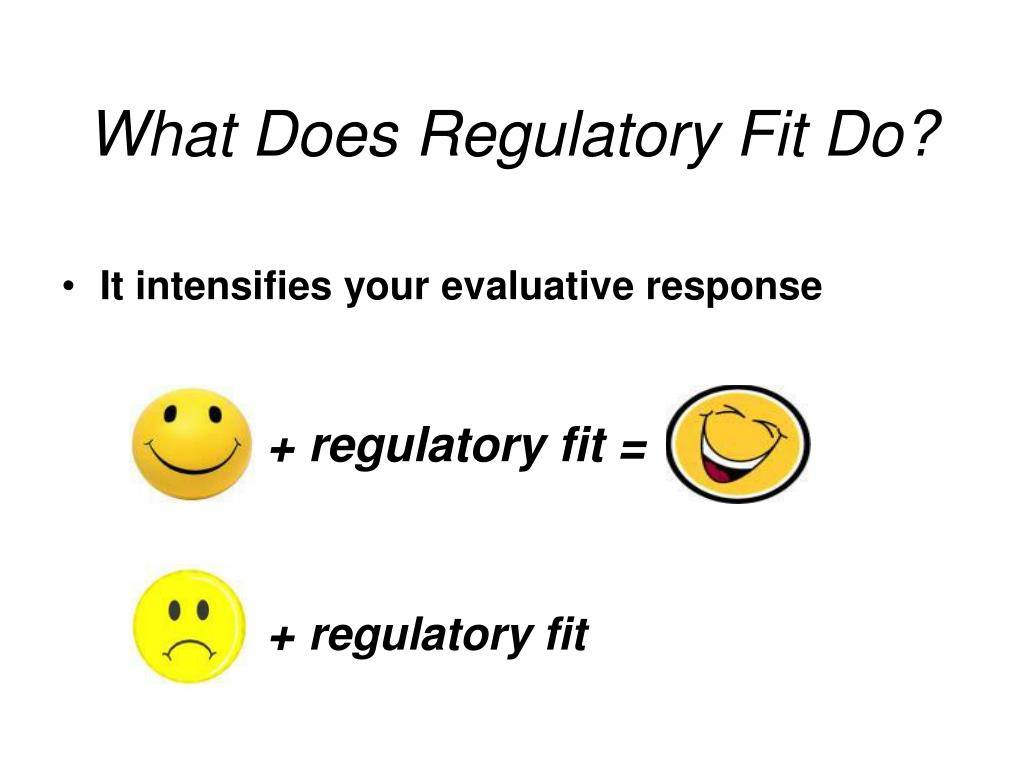 What Does Regulatory Fit Do?

• It intensifies your evaluative response

+ regulatory fit =

+ regulatory fit